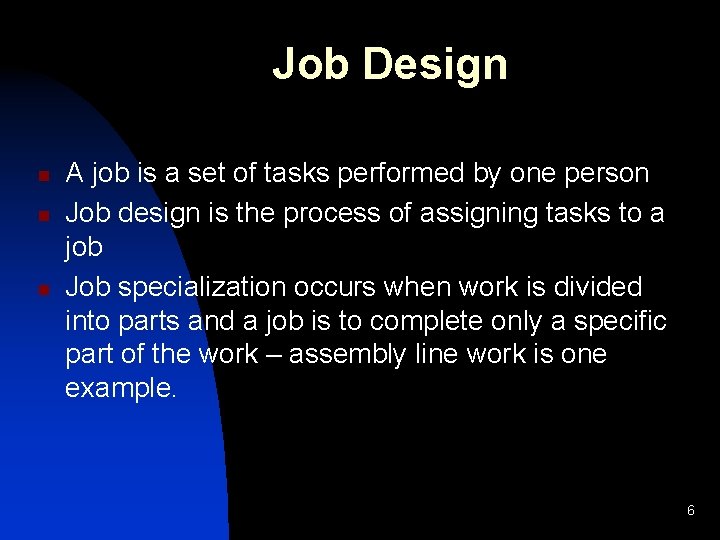 Job Design

- A job is a set of tasks performed by one person
- Job design is the process of assigning tasks to a job
- Job specialization occurs when work is divided into parts and a job is to complete only a specific part of the work – assembly line work is one example.

6